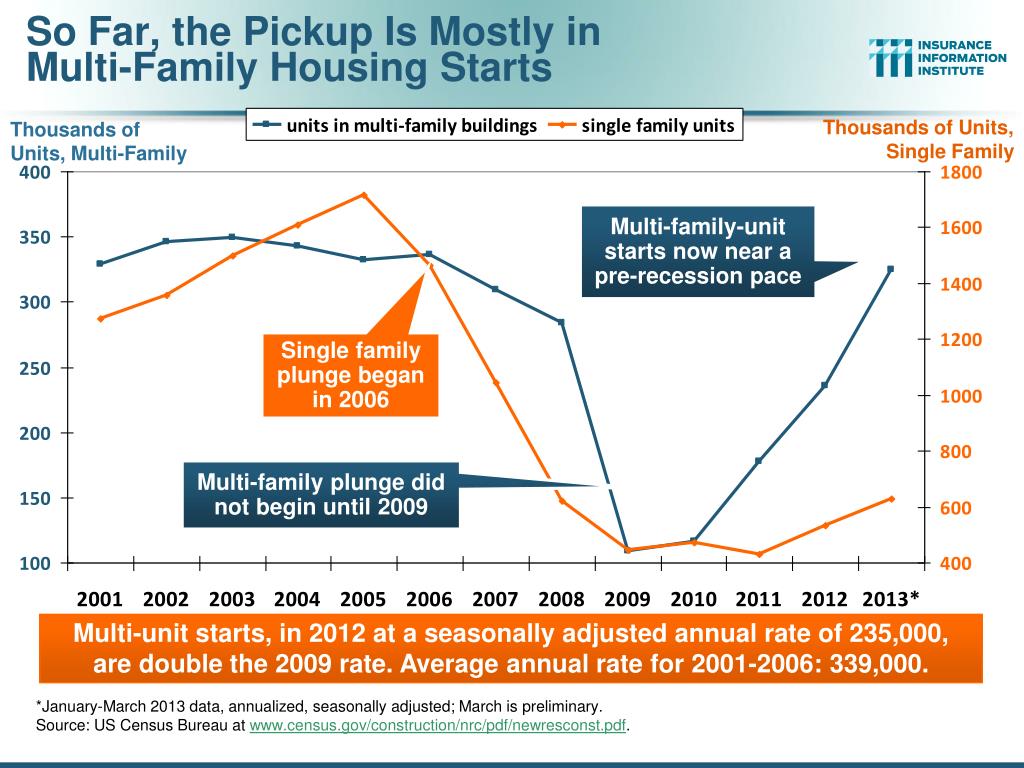 So Far, the Pickup Is Mostly in Multi-Family Housing Starts

INSURANCE INFORMATION INSTITUTE

Thousands of Units, Multi-Family

units in multi-family buildings
single family units

Thousands of Units, Single Family

400
350
300
250
200
150
100

1800
1600
1400
1200
1000
800
600
400

Multi-family-unit starts now near a pre-recession pace

Single family plunge began in 2006

Multi-family plunge did not begin until 2009

2001 2002 2003 2004 2005 2006 2007 2008 2009 2010 2011 2012 2013*

Multi-unit starts, in 2012 at a seasonally adjusted annual rate of 235,000, are double the 2009 rate. Average annual rate for 2001-2006: 339,000.

*January-March 2013 data, annualized, seasonally adjusted; March is preliminary.
Source: US Census Bureau at www.census.gov/construction/nrc/pdf/newresconst.pdf.